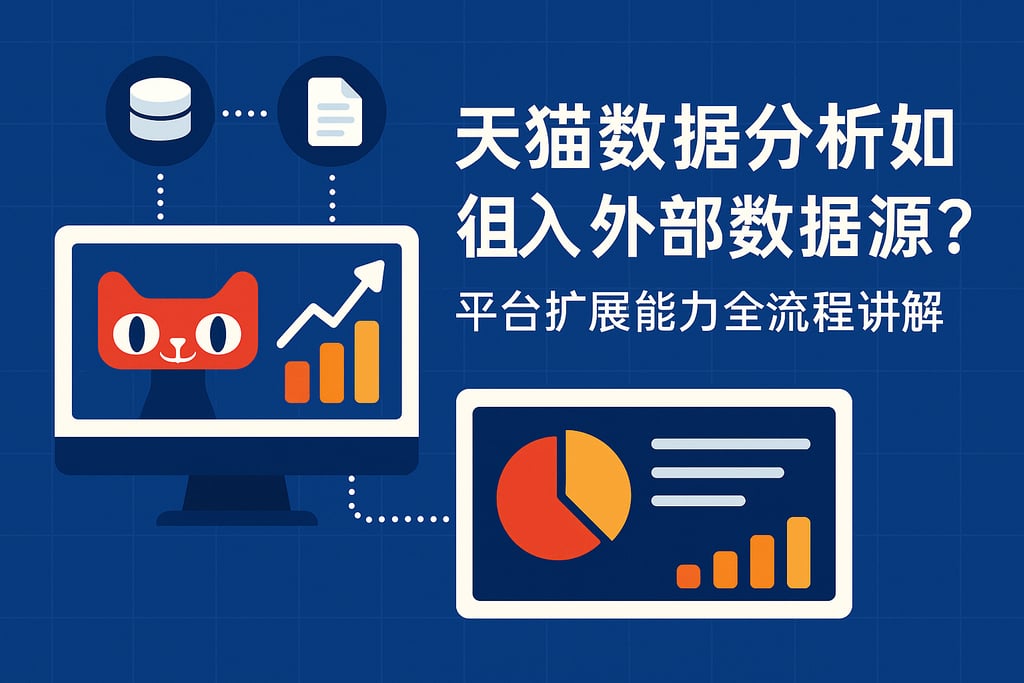 天猫数据分析如
徂入外部数据源?
平台扩展能力全流程讲解